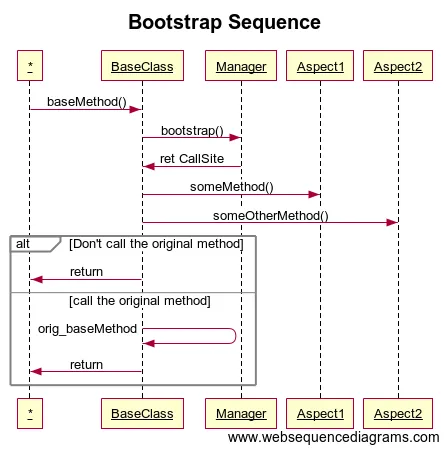 Bootstrap Sequence

*
BaseClass
Manager
Aspect1
Aspect2

baseMethod()
bootstrap()
ret CallSite
someMethod()
someOtherMethod()

alt [Don't call the original method]
return
[call the original method]
orig_baseMethod
return

*
BaseClass
Manager
Aspect1
Aspect2

www.websequencediagrams.com